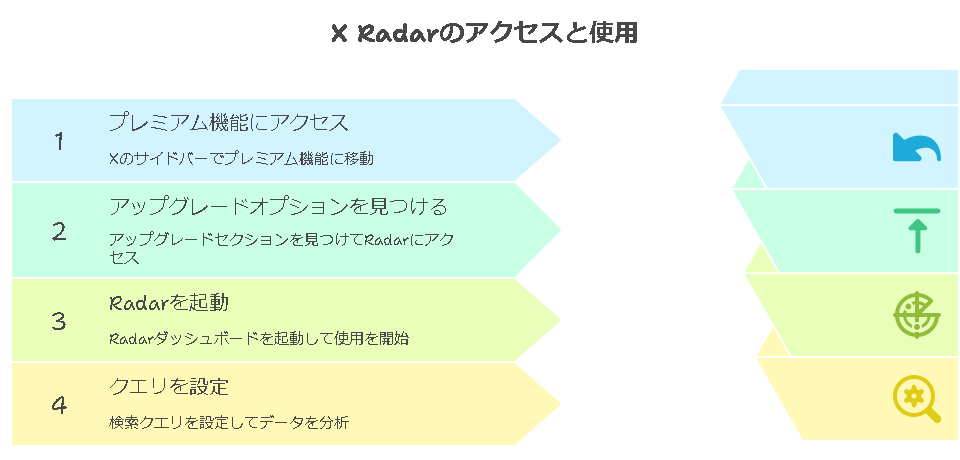 X Radarのアクセスと使用

1

プレミアム機能にアクセス

Xのサイドバーでプレミアム機能に移動

2

アップグレードオプションを見つける

アップグレードセクションを見つけてRadarにアクセス

3

Radarを起動

Radarダッシュボードを起動して使用を開始

4

クエリを設定

検索クエリを設定してデータを分析